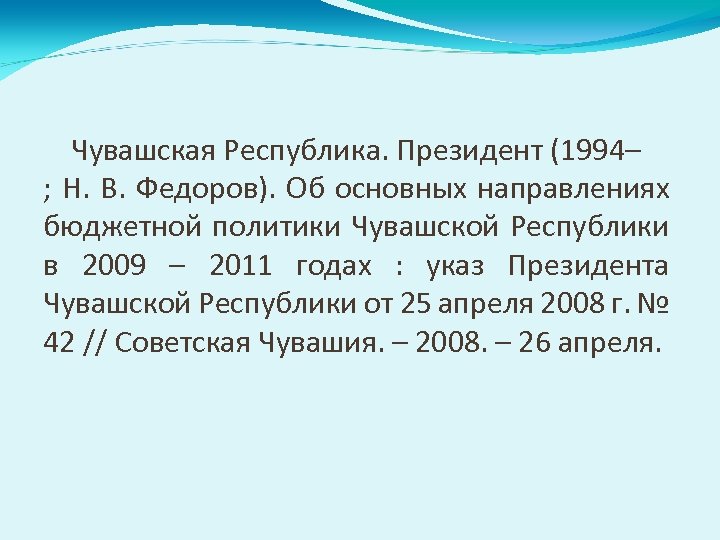 Чувашская Республика. Президент (1994– ; Н. В. Федоров). Об основных направлениях бюджетной политики Чувашской Республики в 2009 – 2011 годах : указ Президента Чувашской Республики от 25 апреля 2008 г. № 42 // Советская Чувашия. – 2008. – 26 апреля.